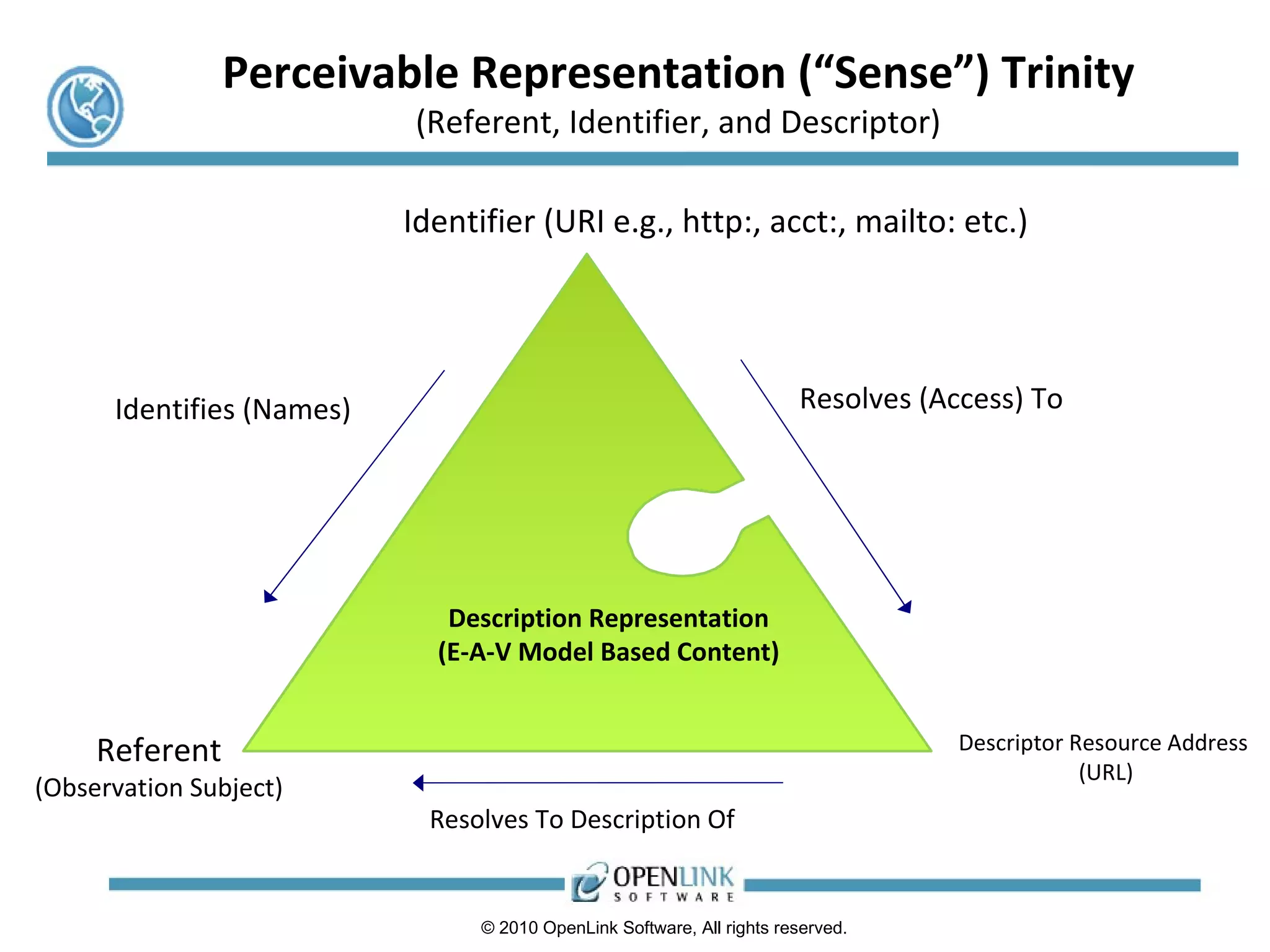 Perceivable Representation (“Sense”) Trinity
(Referent, Identifier, and Descriptor)

Identifier (URI e.g., http:, acct:, mailto: etc.)

Identifies (Names)

Resolves (Access) To

Description Representation
(E-A-V Model Based Content)

Referent
(Observation Subject)

Descriptor Resource Address
(URL)

Resolves To Description Of

OPENLINK
SOFTWARE

© 2010 OpenLink Software, All rights reserved.